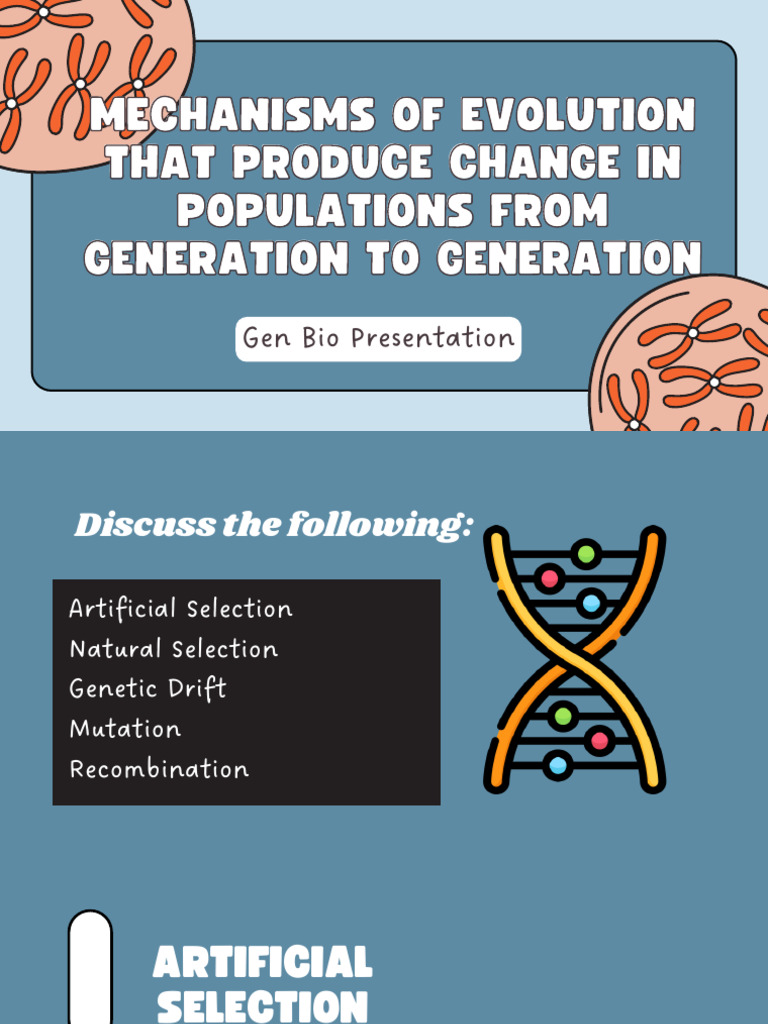 MECHANISMS OF EVOLUTION THAT PRODUCE CHANGE IN POPULATIONS FROM GENERATION TO GENERATION

Gen Bio Presentation

Discuss the following:

Artificial Selection
Natural Selection
Genetic Drift
Mutation
Recombination

ARTIFICIAL SELECTION